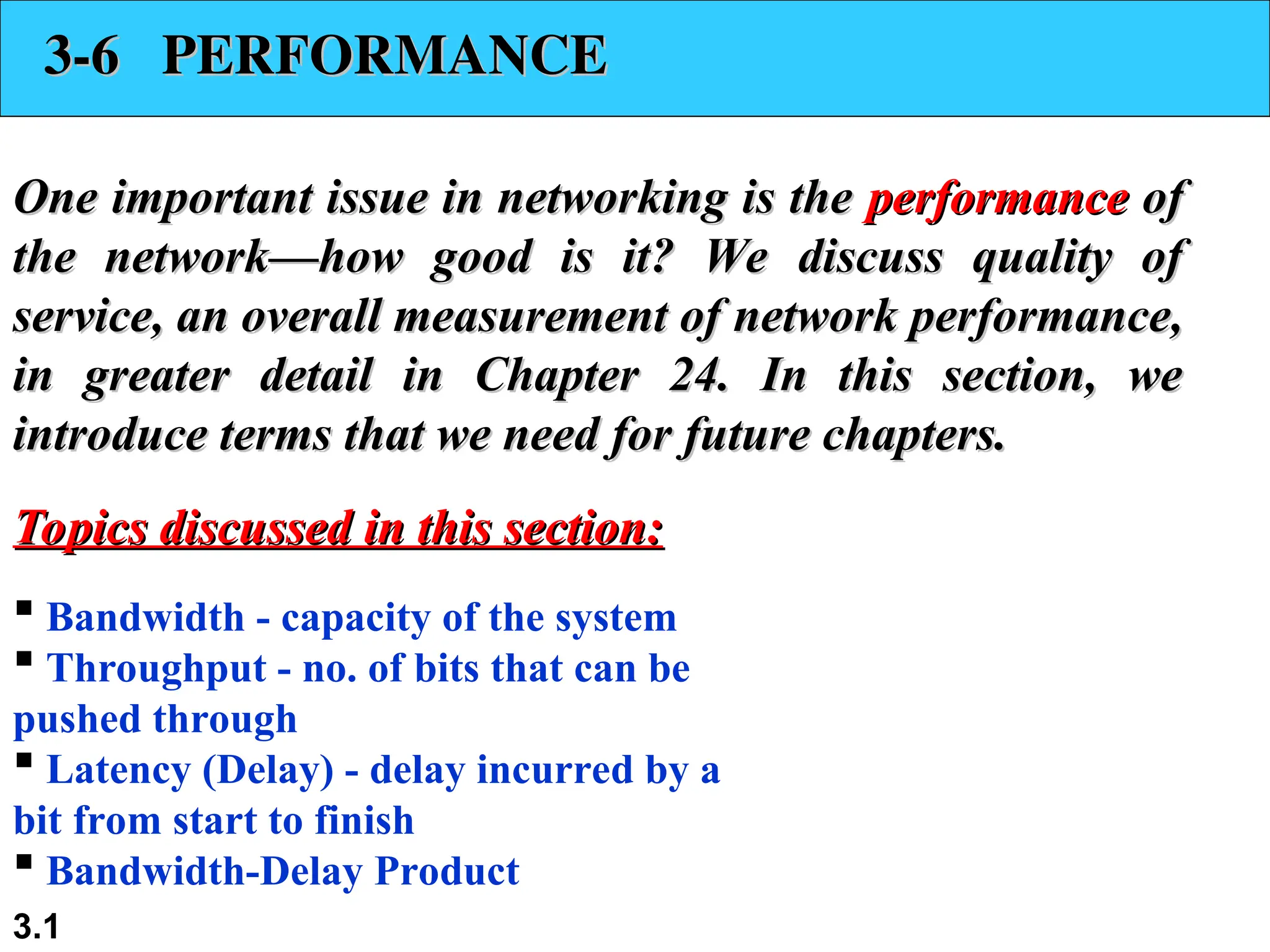 3-6 PERFORMANCE

One important issue in networking is the performance of the network—how good is it? We discuss quality of service, an overall measurement of network performance, in greater detail in Chapter 24. In this section, we introduce terms that we need for future chapters.

Topics discussed in this section:

▪ Bandwidth - capacity of the system
▪ Throughput - no. of bits that can be pushed through
▪ Latency (Delay) - delay incurred by a bit from start to finish
▪ Bandwidth-Delay Product

3.1